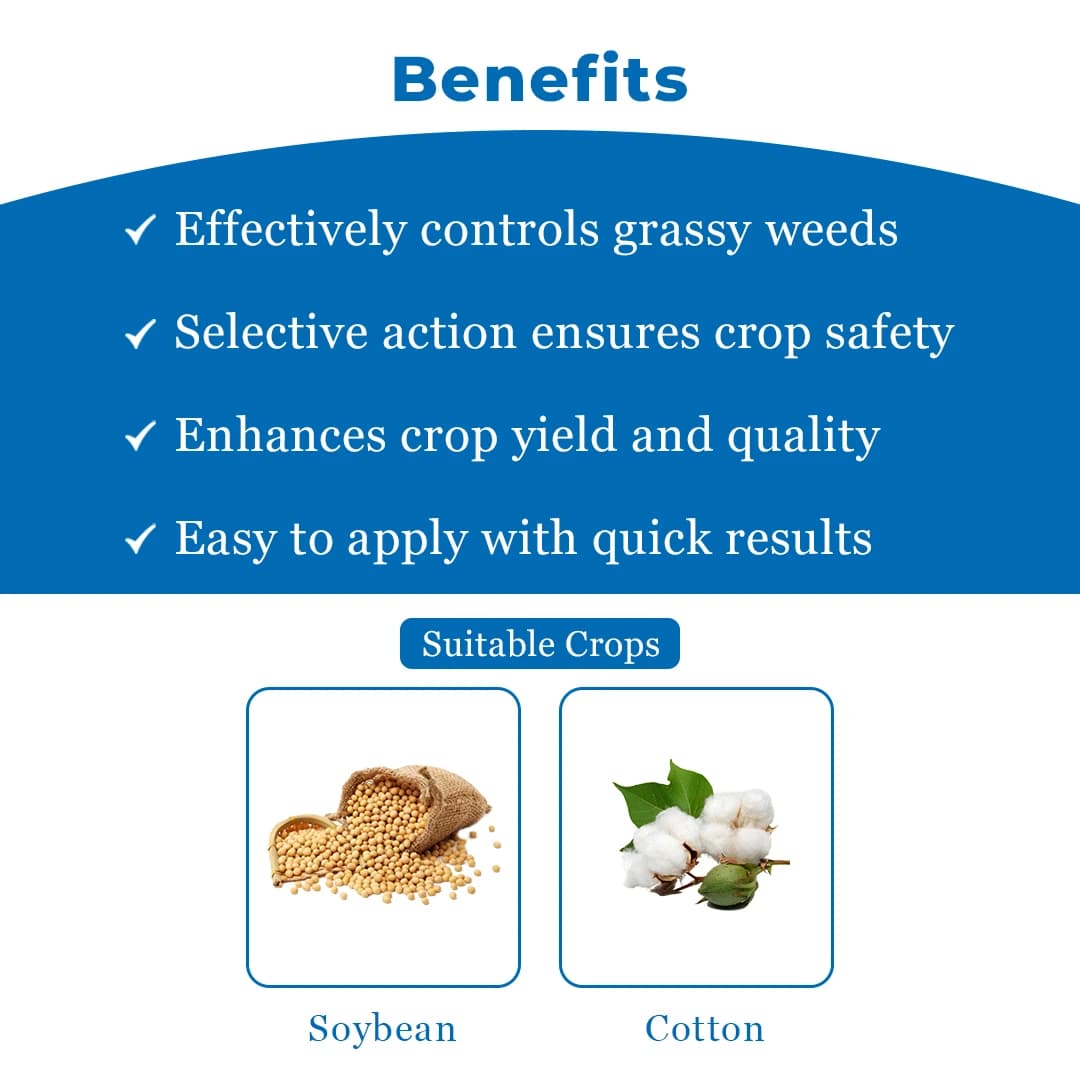 Benefits

✓ Effectively controls grassy weeds

✓ Selective action ensures crop safety

✓ Enhances crop yield and quality

✓ Easy to apply with quick results

Suitable Crops

Soybean

Cotton